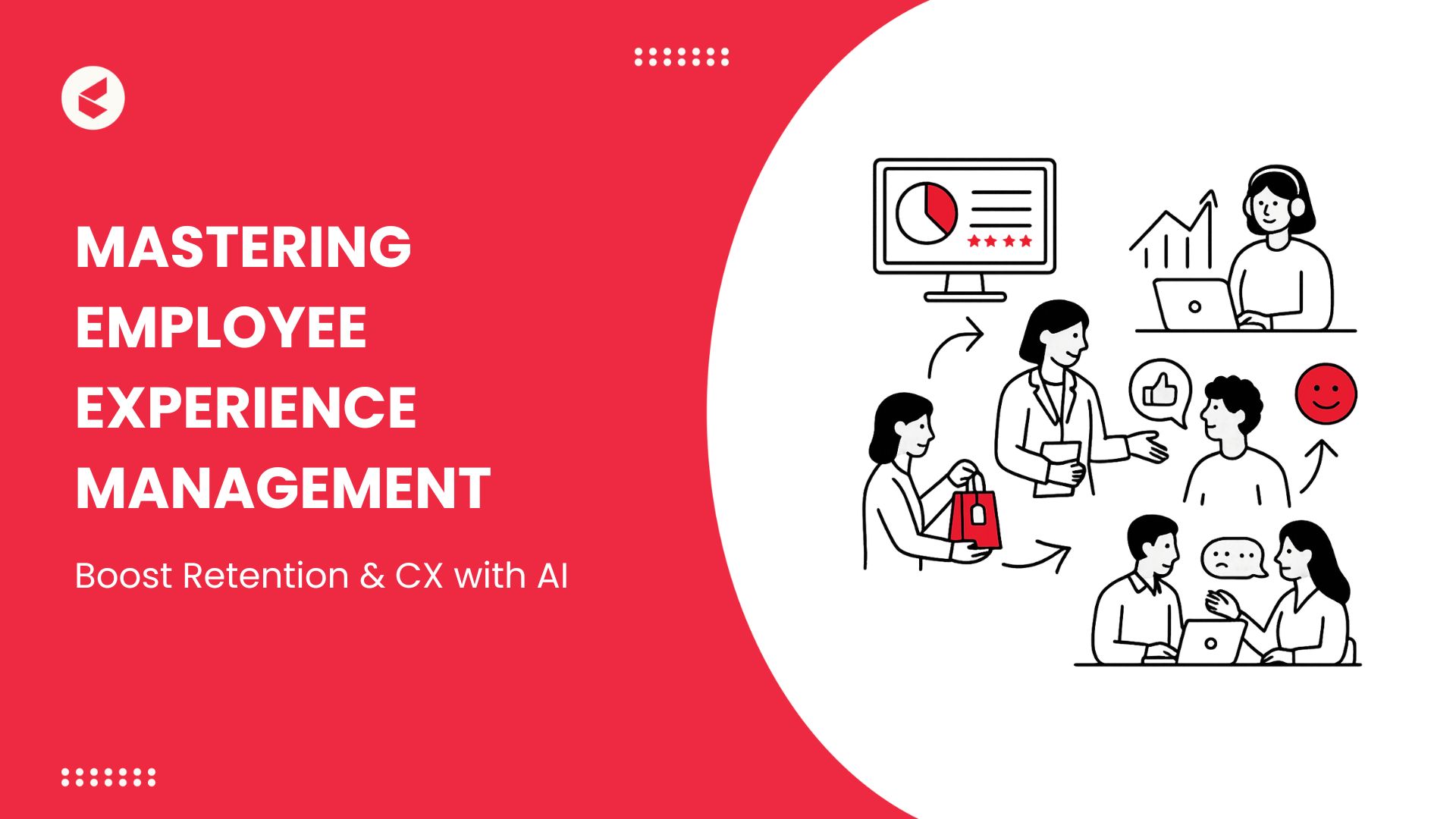 MASTERING EMPLOYEE EXPERIENCE MANAGEMENT

Boost Retention & CX with AI